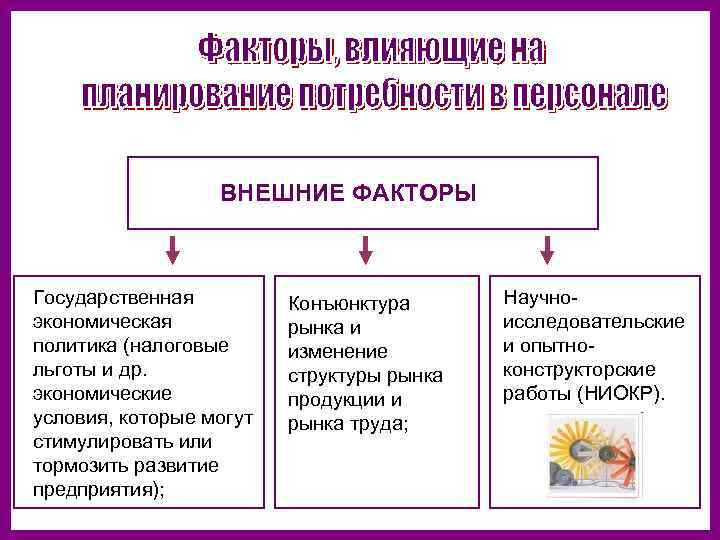 Факторы, влияющие на планирование потребности в персонале

ВНЕШНИЕ ФАКТОРЫ

Государственная экономическая политика (налоговые льготы и др. экономические условия, которые могут стимулировать или тормозить развитие предприятия);

Конъюнктура рынка и изменение структуры рынка продукции и рынка труда;

Научно-исследовательские и опытно-конструкторские работы (НИОКР).